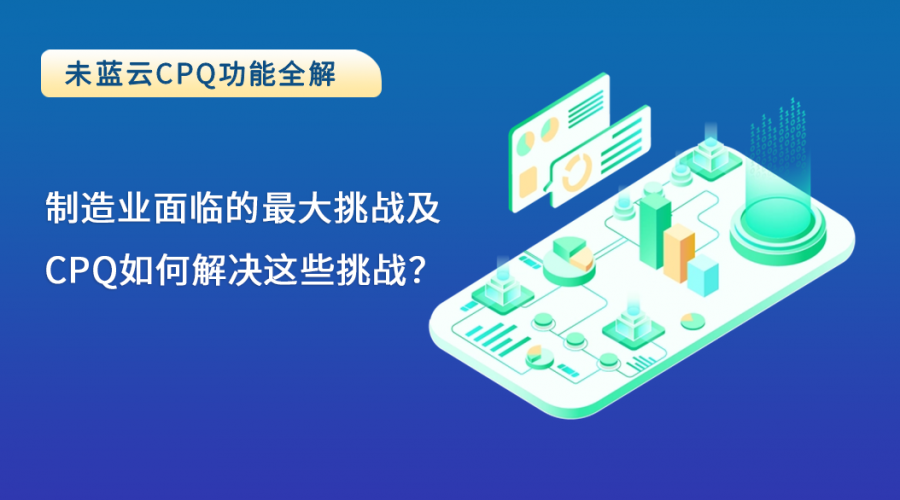 未蓝云CPQ功能全解

制造业面临的最大挑战及
CPQ如何解决这些挑战?